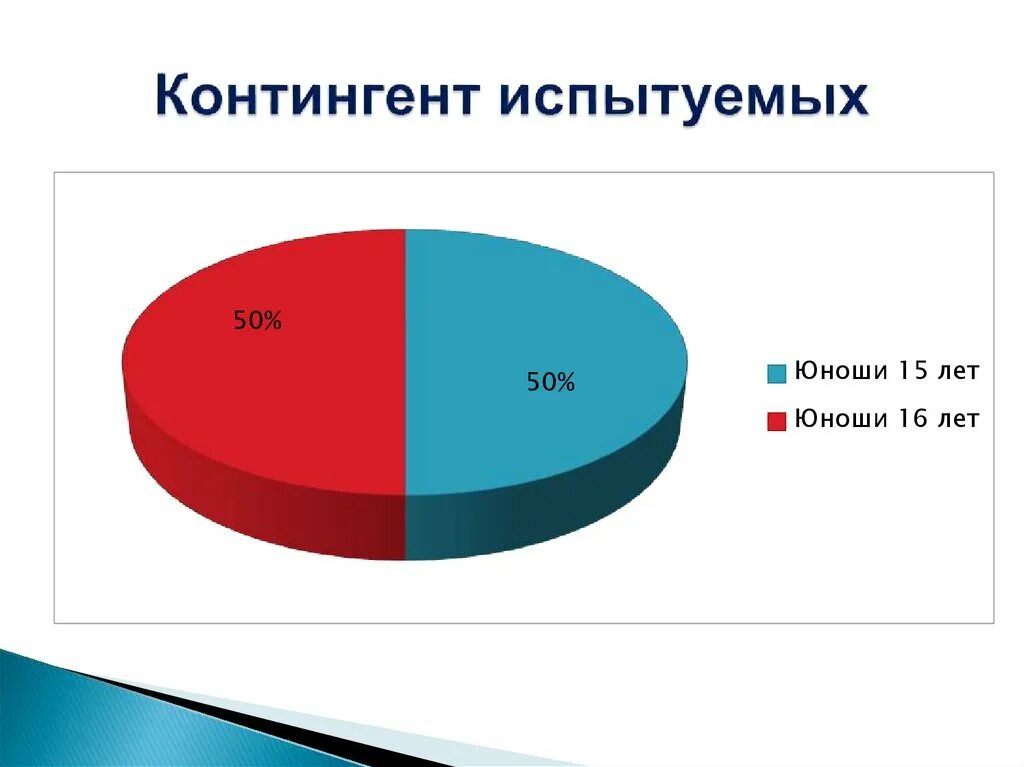 Контингент испытуемых

50%

50%

Юноши 15 лет

Юноши 16 лет